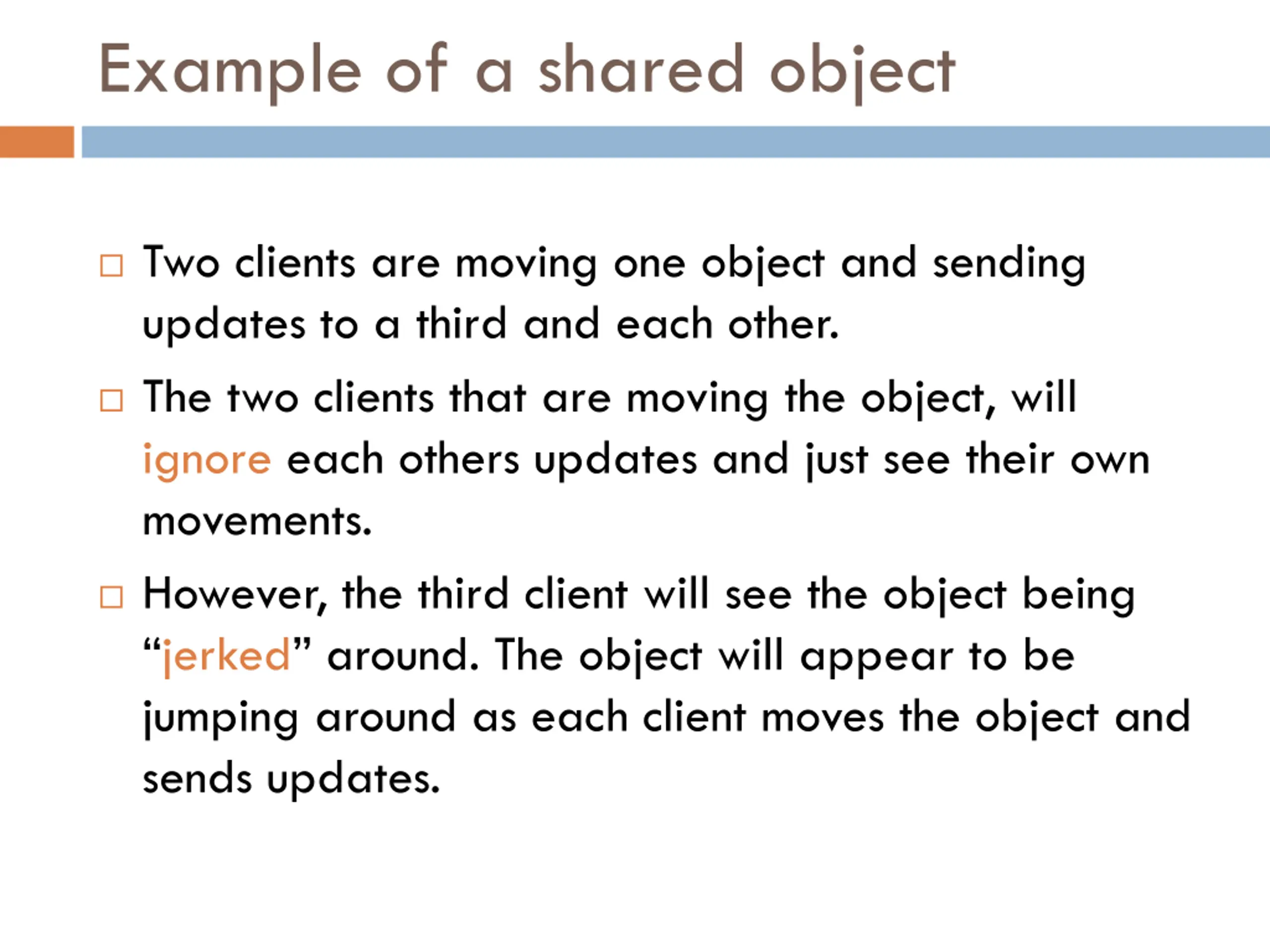 Example of a shared object

□ Two clients are moving one object and sending updates to a third and each other.

□ The two clients that are moving the object, will ignore each others updates and just see their own movements.

□ However, the third client will see the object being “jerked” around. The object will appear to be jumping around as each client moves the object and sends updates.